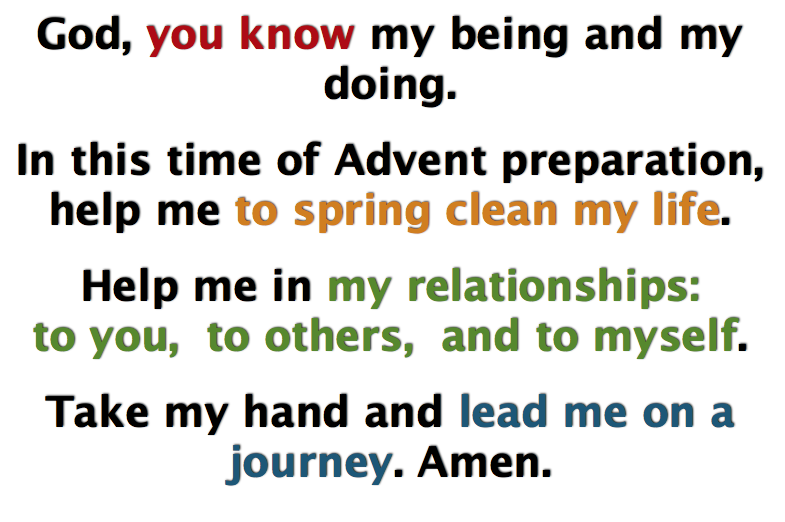 God, you know my being and my doing.

In this time of Advent preparation, help me to spring clean my life.

Help me in my relationships: to you, to others, and to myself.

Take my hand and lead me on a journey. Amen.